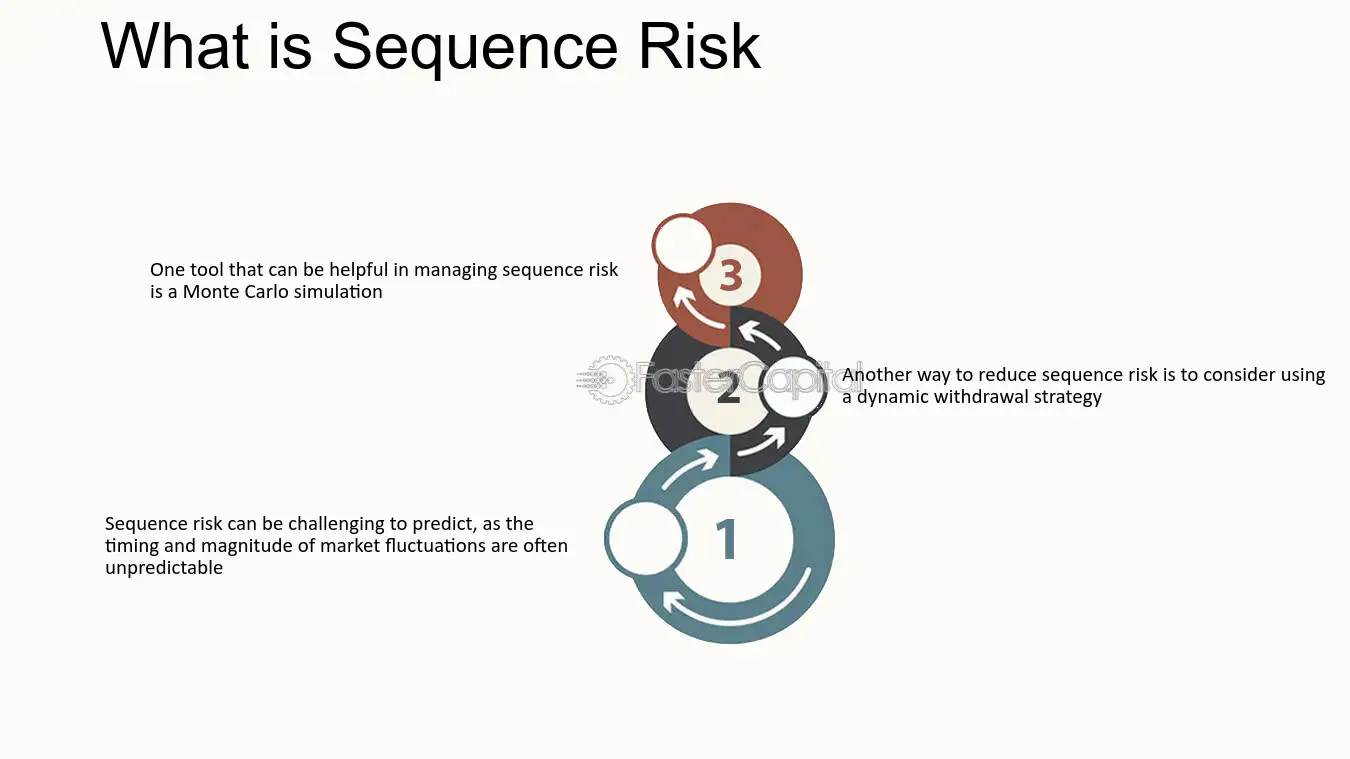 What is Sequence Risk

One tool that can be helpful in managing sequence risk is a Monte Carlo simulation

3

2

Another way to reduce sequence risk is to consider using a dynamic withdrawal strategy

Sequence risk can be challenging to predict, as the timing and magnitude of market fluctuations are often unpredictable

1

FasterCapital